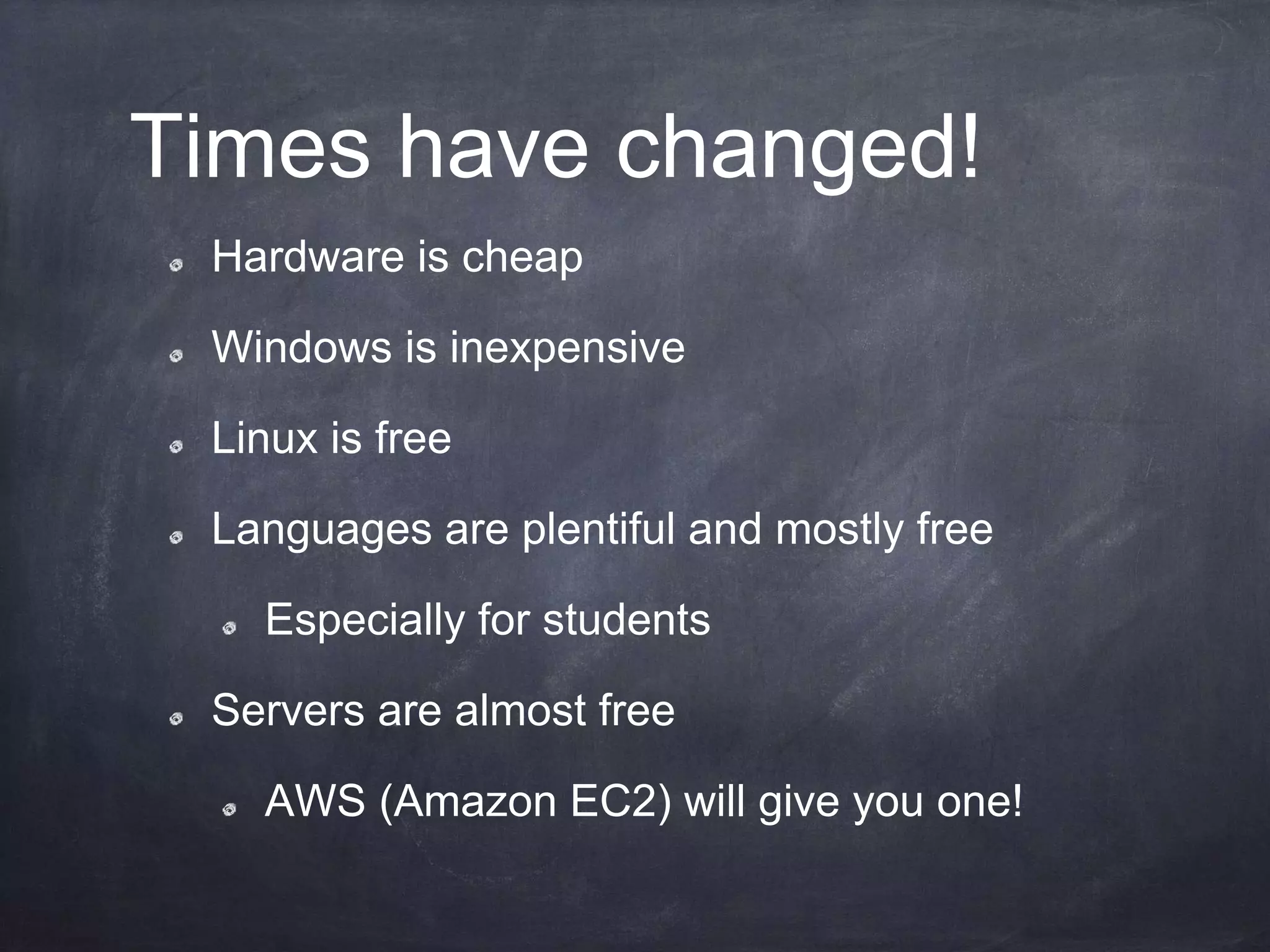 Times have changed!

Hardware is cheap

Windows is inexpensive

Linux is free

Languages are plentiful and mostly free

Especially for students

Servers are almost free

AWS (Amazon EC2) will give you one!